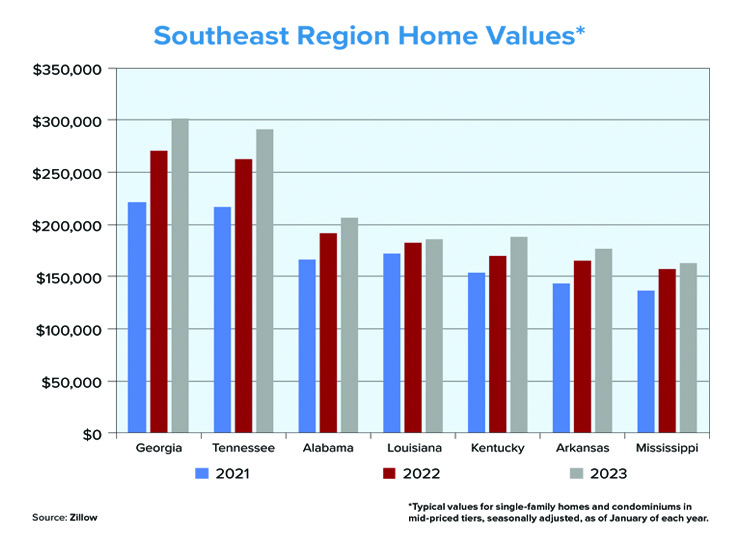 Southeast Region Home Values*

$350,000
$300,000
$250,000
$200,000
$150,000
$100,000
$50,000
$0

Georgia
Tennessee
Alabama
Louisiana
Kentucky
Arkansas
Mississippi

2021
2022
2023

Source: Zillow

*Typical values for single-family homes and condominiums in mid-priced tiers, seasonally adjusted, as of January of each year.